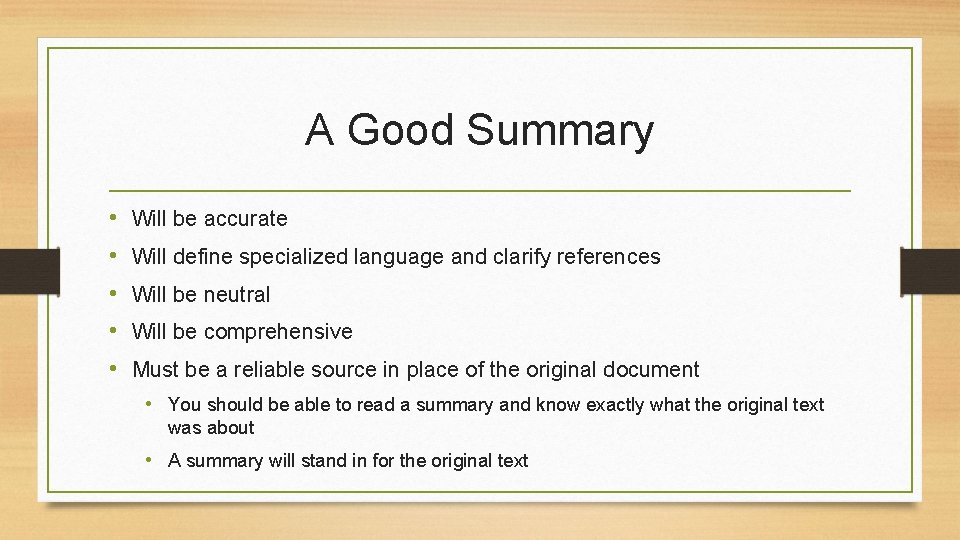 A Good Summary

• Will be accurate
• Will define specialized language and clarify references
• Will be neutral
• Will be comprehensive
• Must be a reliable source in place of the original document
  • You should be able to read a summary and know exactly what the original text was about
  • A summary will stand in for the original text